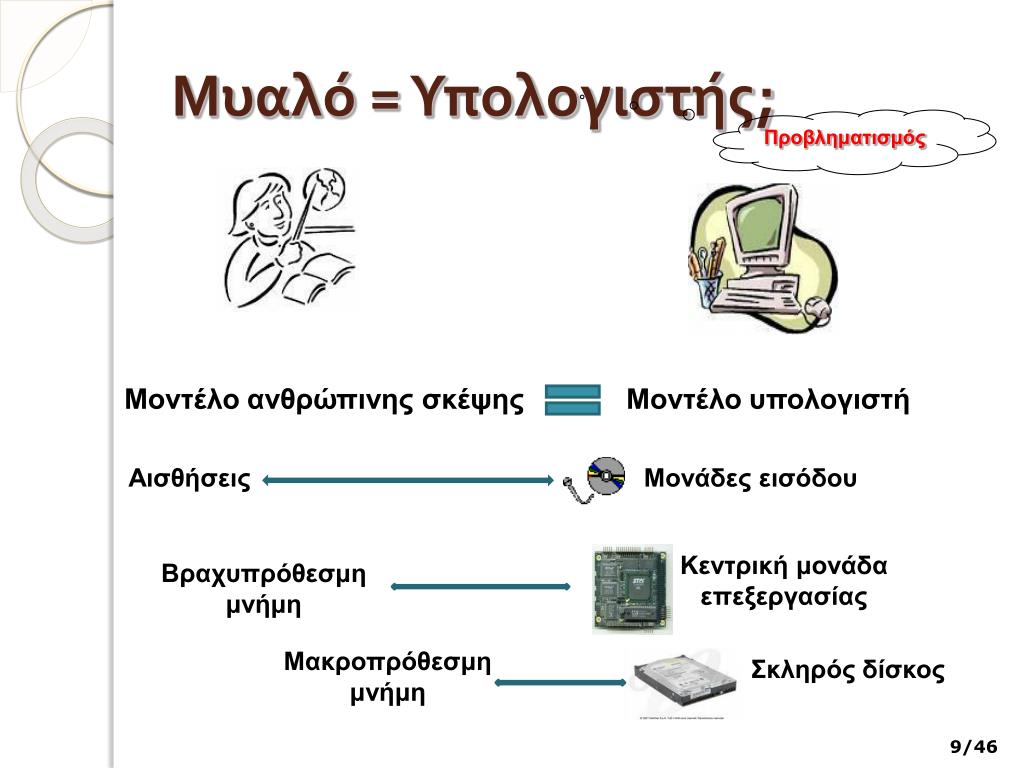 Μυαλό = Υπολογιστής;

Προβληματισμός

Μοντέλο ανθρώπινης σκέψης

Μοντέλο υπολογιστή

Αισθήσεις

Μονάδες εισόδου

Βραχυπρόθεσμη μνήμη

Κεντρική μονάδα επεξεργασίας

Μακροπρόθεσμη μνήμη

Σκληρός δίσκος

9/46